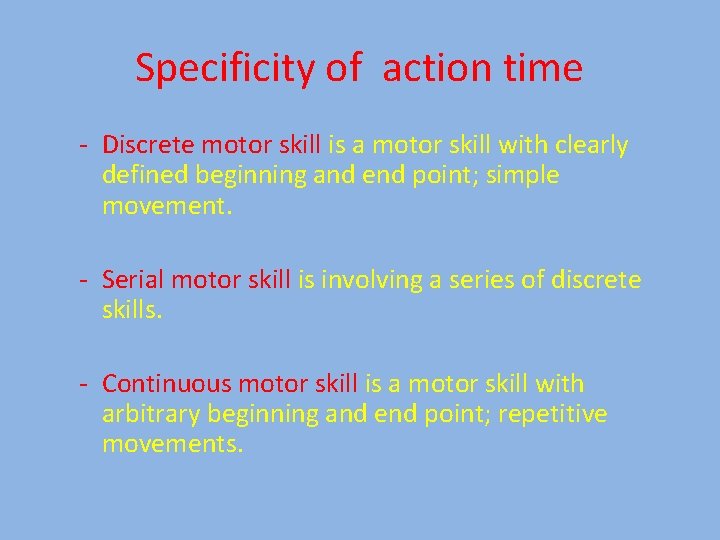 Specificity of  action time

- Discrete motor skill is a motor skill with clearly defined beginning and end point; simple movement.

- Serial motor skill is involving a series of discrete skills.

- Continuous motor skill is a motor skill with arbitrary beginning and end point; repetitive movements.